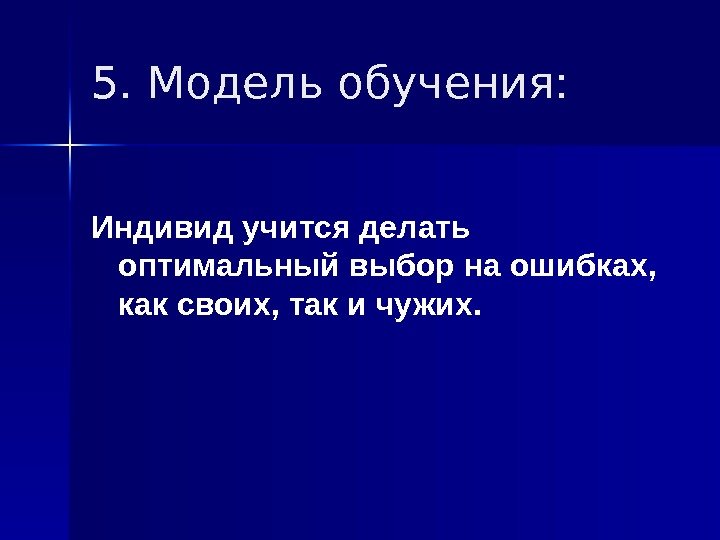 5. Модель обучения:

Индивид учится делать оптимальный выбор на ошибках, как своих, так и чужих.